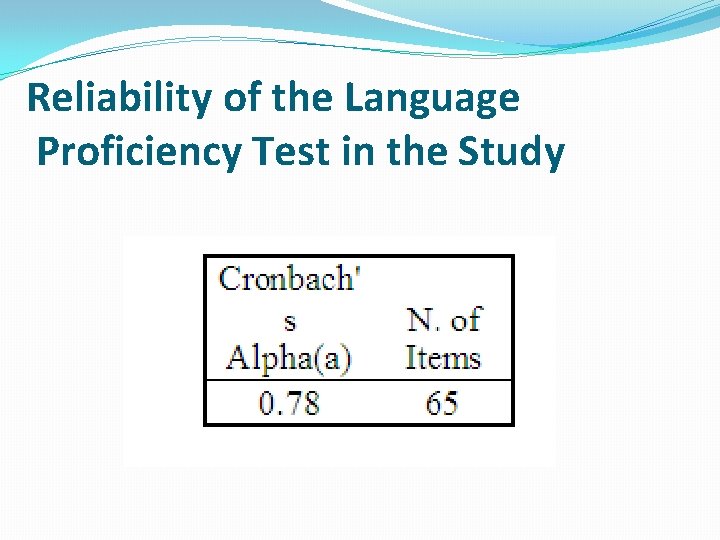 Reliability of the Language Proficiency Test in the Study

| Cronbach's Alpha(a) | N. of Items |
|---|---|
| 0.78 | 65 |